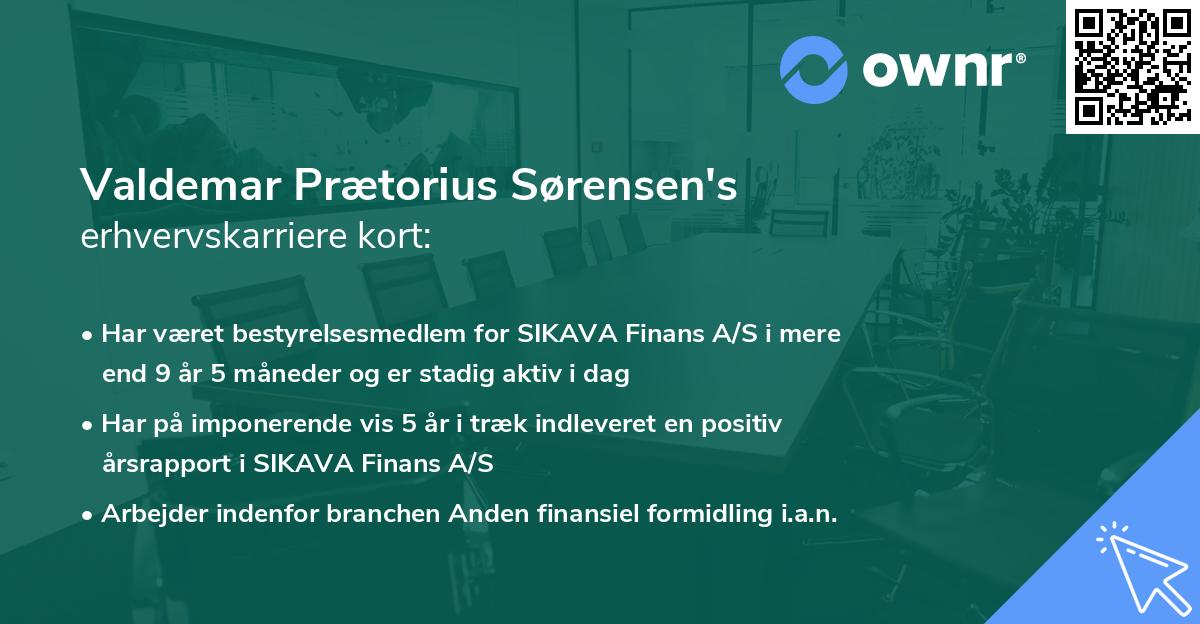 ownr®

Valdemar Prætorius Sørensen's
erhvervskarriere kort:

• Har været bestyrelsesmedlem for SIKAVA Finans A/S i mere end 9 år 5 måneder og er stadig aktiv i dag

• Har på imponerende vis 5 år i træk indleveret en positiv årsrapport i SIKAVA Finans A/S

• Arbejder indenfor branchen Anden finansiel formidling i.a.n.